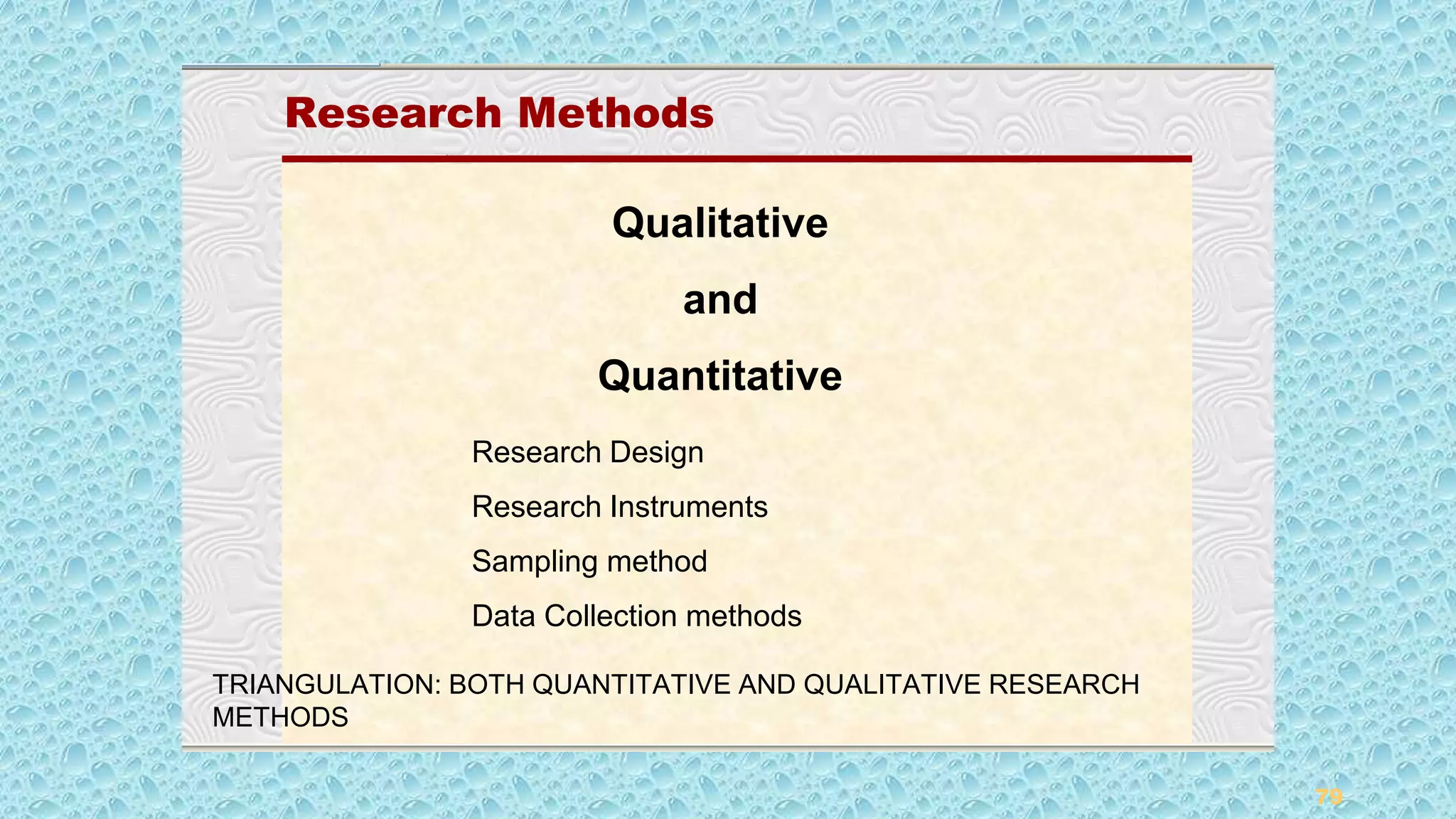 Research Methods

Qualitative

and

Quantitative

Research Design

Research Instruments

Sampling method

Data Collection methods

TRIANGULATION: BOTH QUANTITATIVE AND QUALITATIVE RESEARCH METHODS

79